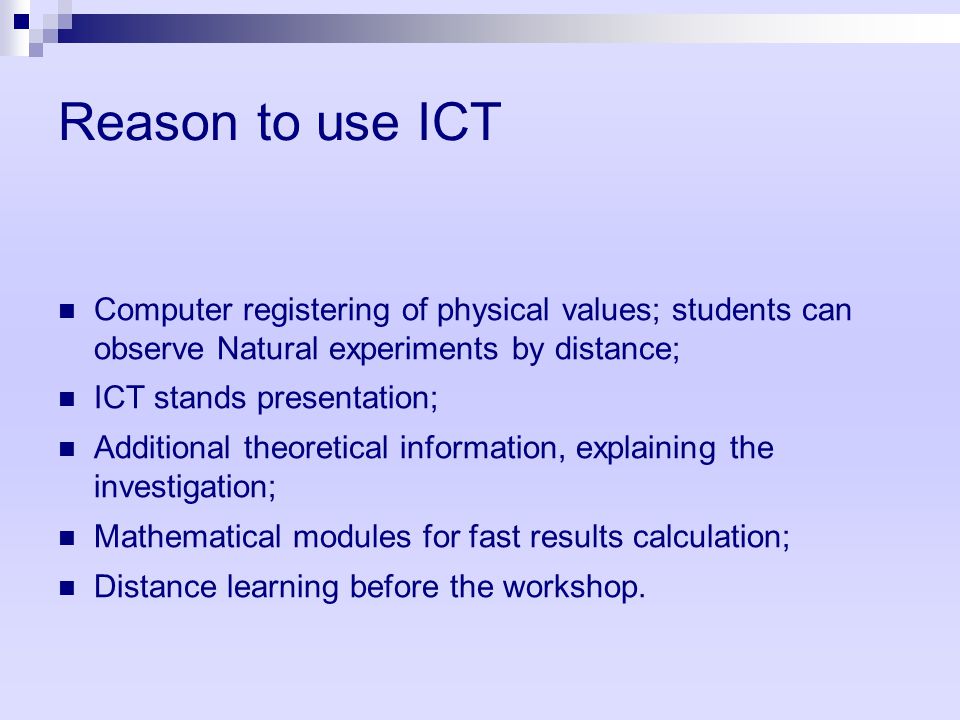 Reason to use ICT

- Computer registering of physical values; students can observe Natural experiments by distance;
- ICT stands presentation;
- Additional theoretical information, explaining the investigation;
- Mathematical modules for fast results calculation;
- Distance learning before the workshop.